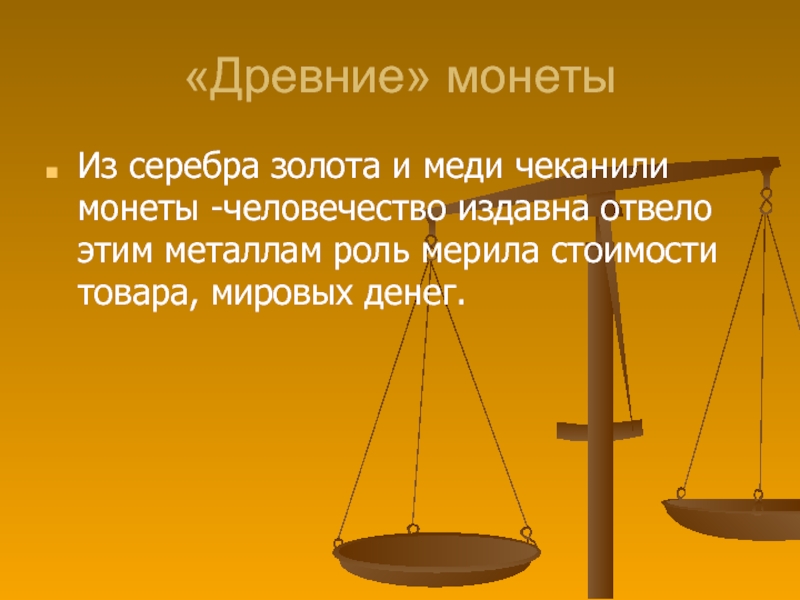 «Древние» монеты

Из серебра золота и меди чеканили монеты -человечество издавна отвело этим металлам роль мерила стоимости товара, мировых денег.